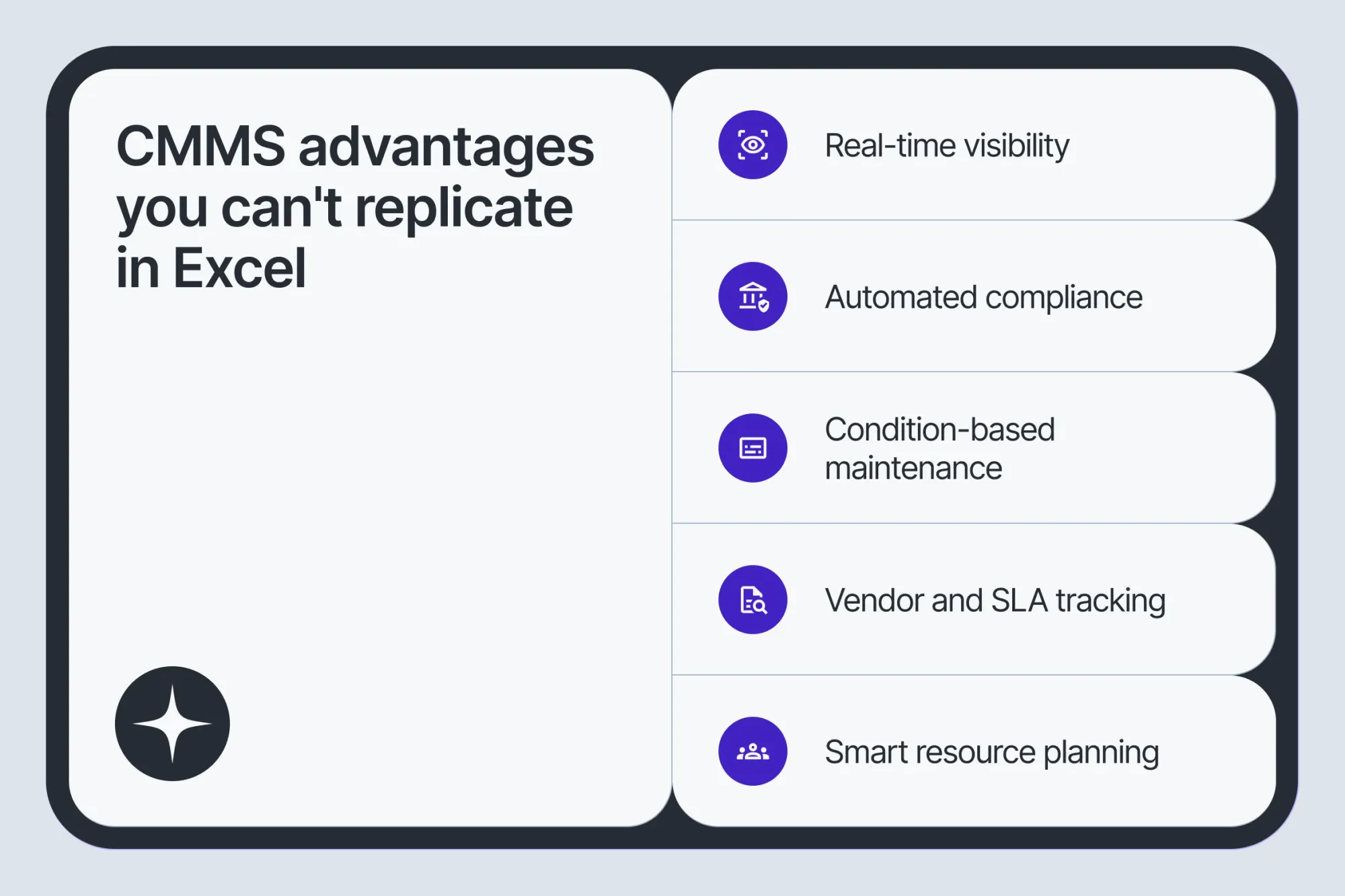 CMMS advantages you can't replicate in Excel

Real-time visibility

Automated compliance

Condition-based maintenance

Vendor and SLA tracking

Smart resource planning